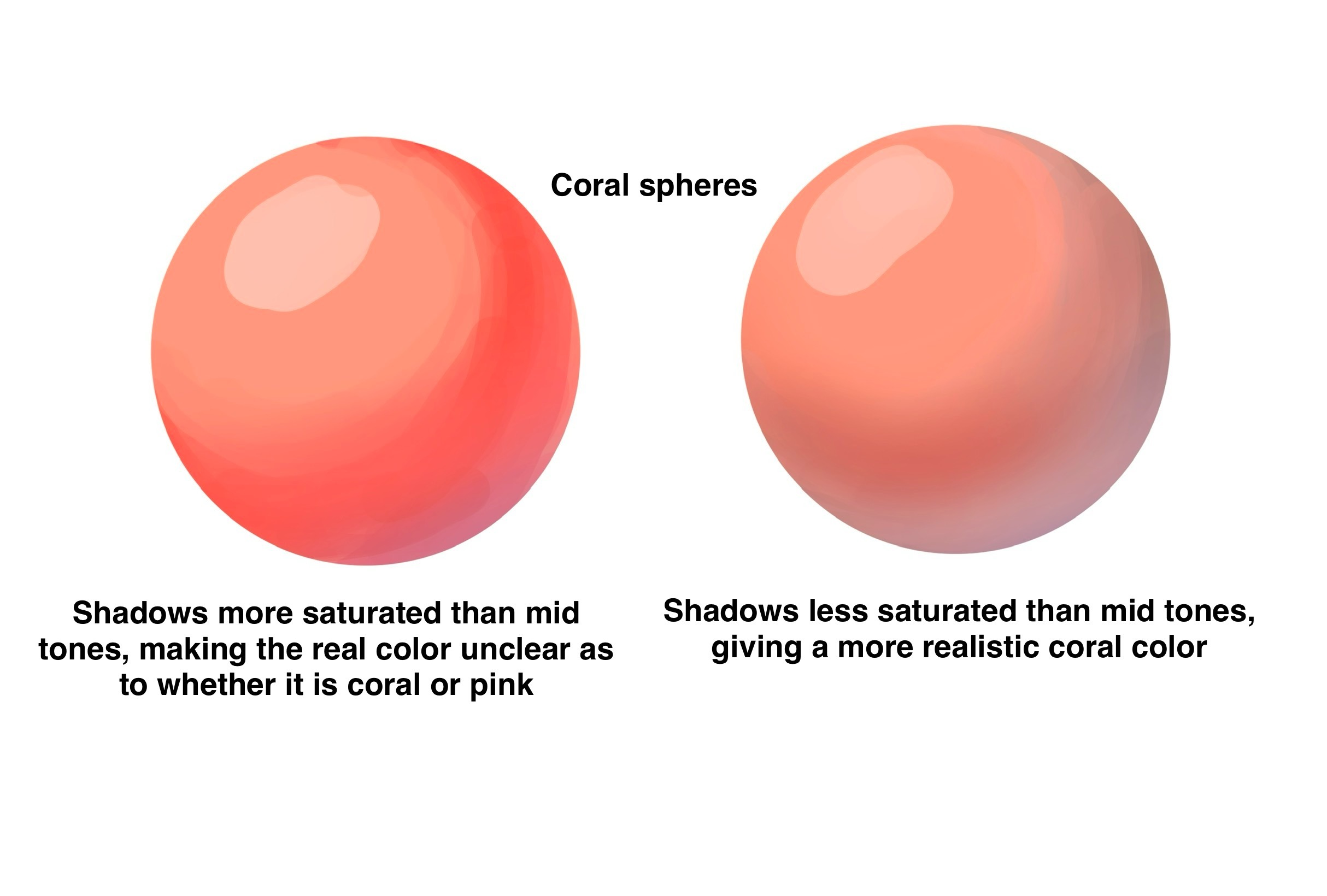 Coral spheres

Shadows more saturated than mid tones, making the real color unclear as to whether it is coral or pink

Shadows less saturated than mid tones, giving a more realistic coral color